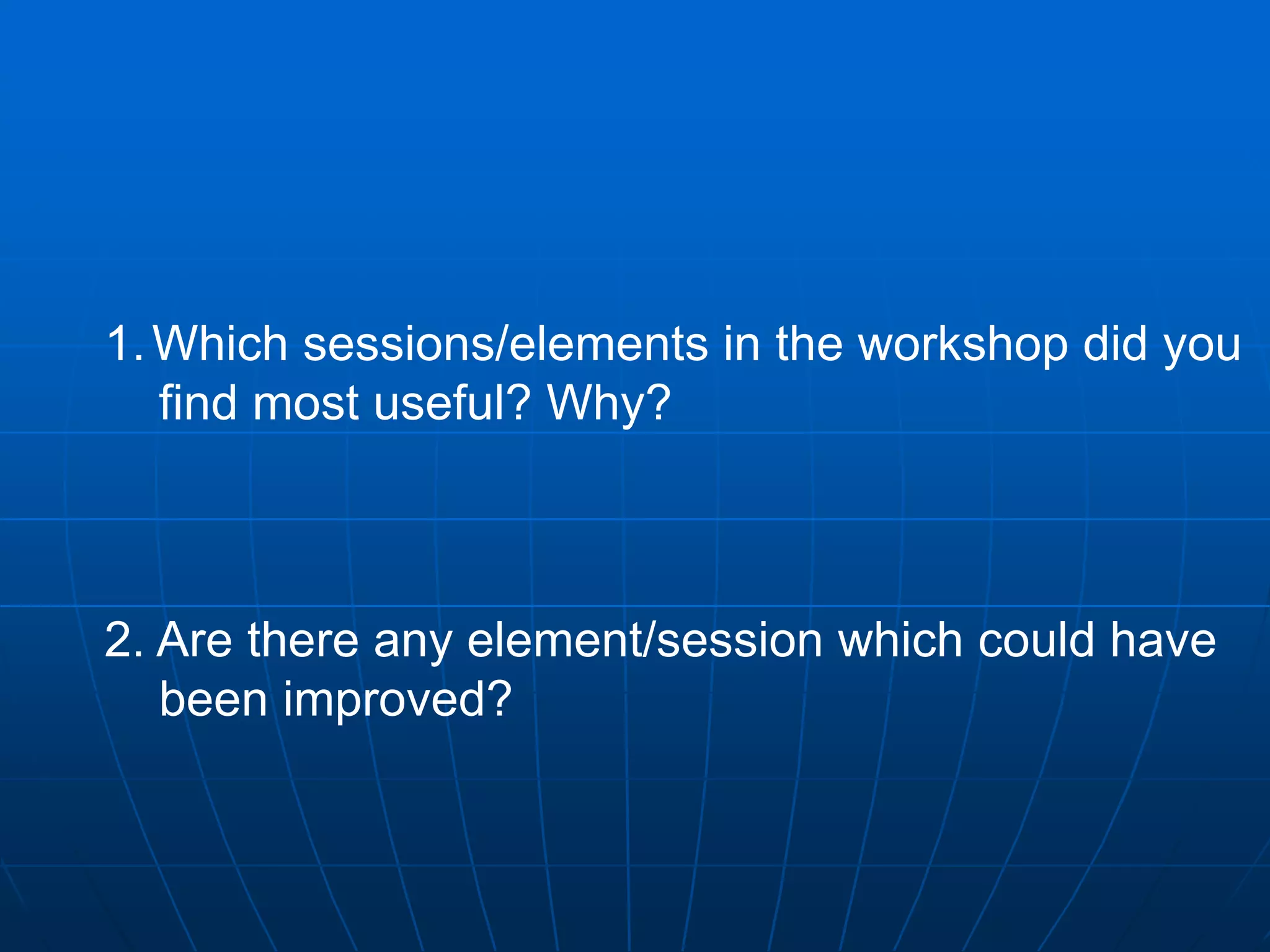 1. Which sessions/elements in the workshop did you find most useful? Why?

2. Are there any element/session which could have been improved?